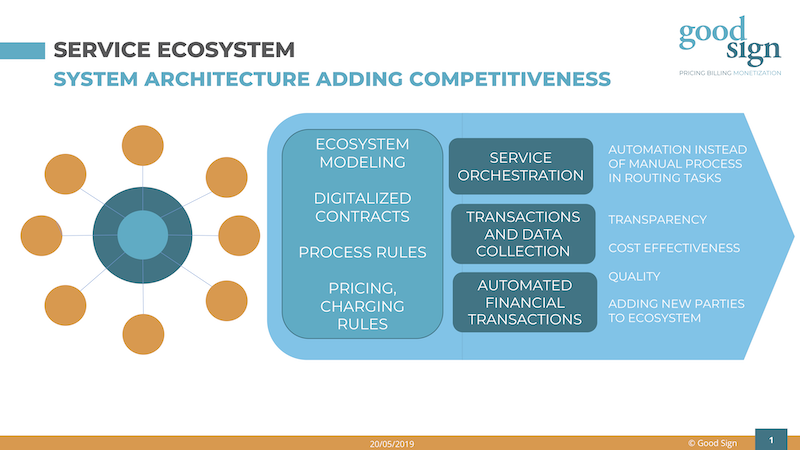 SERVICE ECOSYSTEM

SYSTEM ARCHITECTURE ADDING COMPETITIVENESS

good sign

PRICING BILLING MONETIZATION

ECOSYSTEM MODELING

DIGITALIZED CONTRACTS

PROCESS RULES

PRICING, CHARGING RULES

SERVICE ORCHESTRATION

TRANSACTIONS AND DATA COLLECTION

AUTOMATED FINANCIAL TRANSACTIONS

AUTOMATION INSTEAD OF MANUAL PROCESS IN ROUTING TASKS

TRANSPARENCY

COST EFFECTIVENESS

QUALITY

ADDING NEW PARTIES TO ECOSYSTEM

20/05/2019

© Good Sign

1